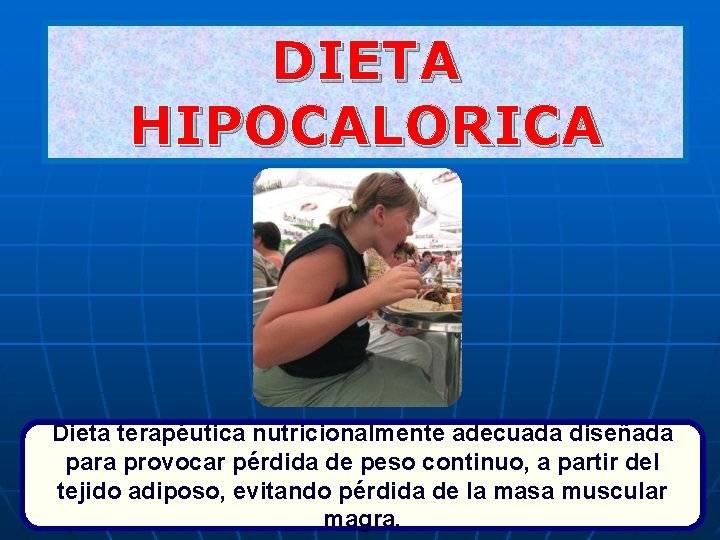 DIETA HIPOCALORICA

Dieta terapéutica nutricionalmente adecuada diseñada para provocar pérdida de peso continuo, a partir del tejido adiposo, evitando pérdida de la masa muscular magra.